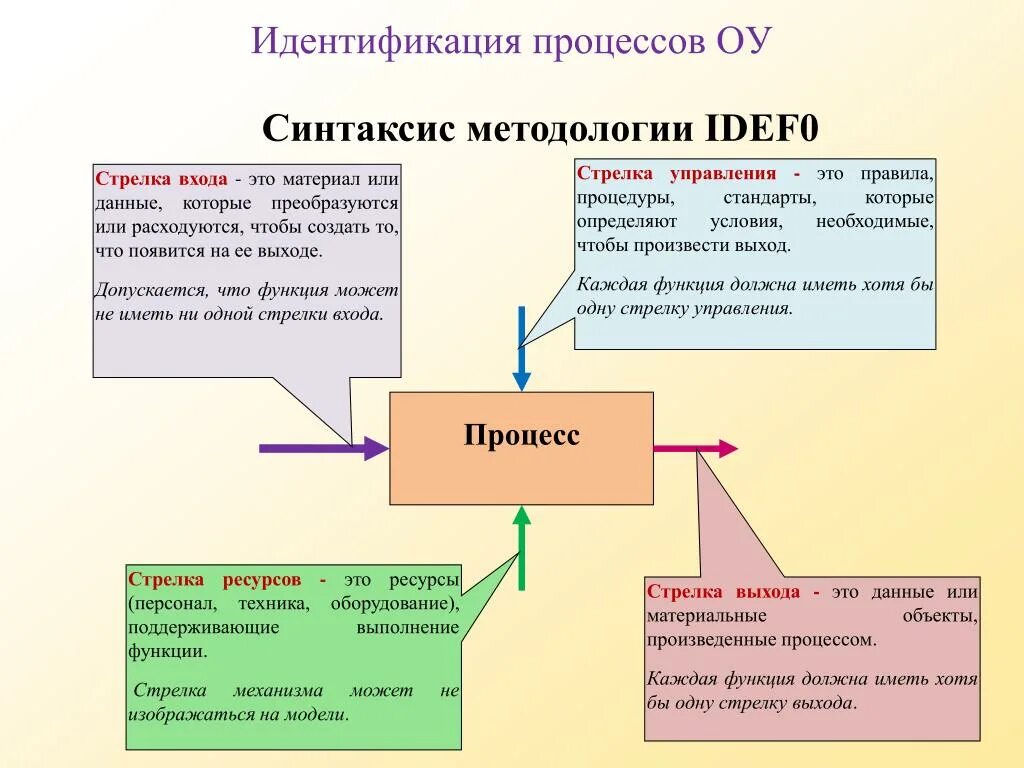 Идентификация процессов ОУ

Синтаксис методологии IDEF0

Стрелка входа - это материал или данные, которые преобразуются или расходуются, чтобы создать то, что появится на ее выходе.

Допускается, что функция может не иметь ни одной стрелки входа.

Стрелка управления - это правила, процедуры, стандарты, которые определяют условия, необходимые, чтобы произвести выход.

Каждая функция должна иметь хотя бы одну стрелку управления.

Процесс

Стрелка ресурсов - это ресурсы (персонал, техника, оборудование), поддерживающие выполнение функции.

Стрелка механизма может не изображаться на модели.

Стрелка выхода - это данные или материальные объекты, произведенные процессом.

Каждая функция должна иметь хотя бы одну стрелку выхода.